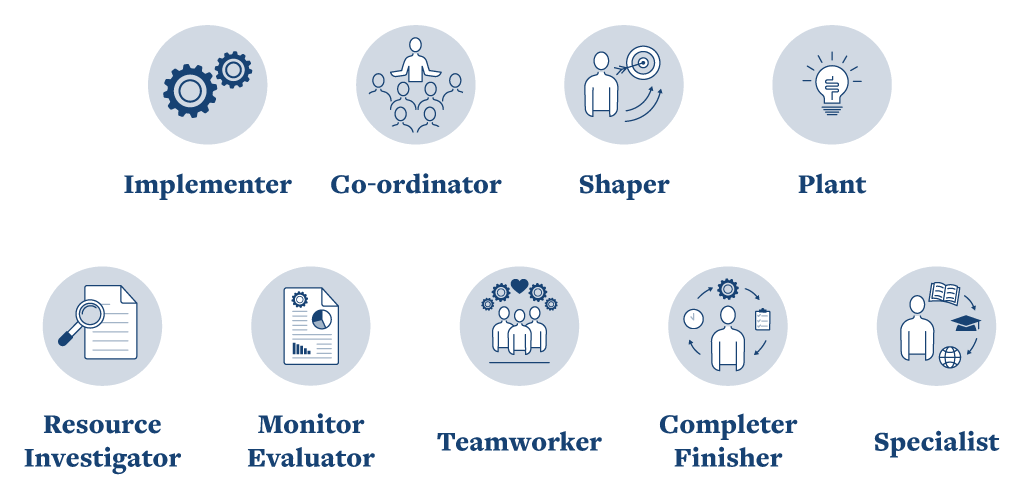 Implementer
Co-ordinator
Shaper
Plant

Resource Investigator
Monitor Evaluator
Teamworker
Completer Finisher
Specialist